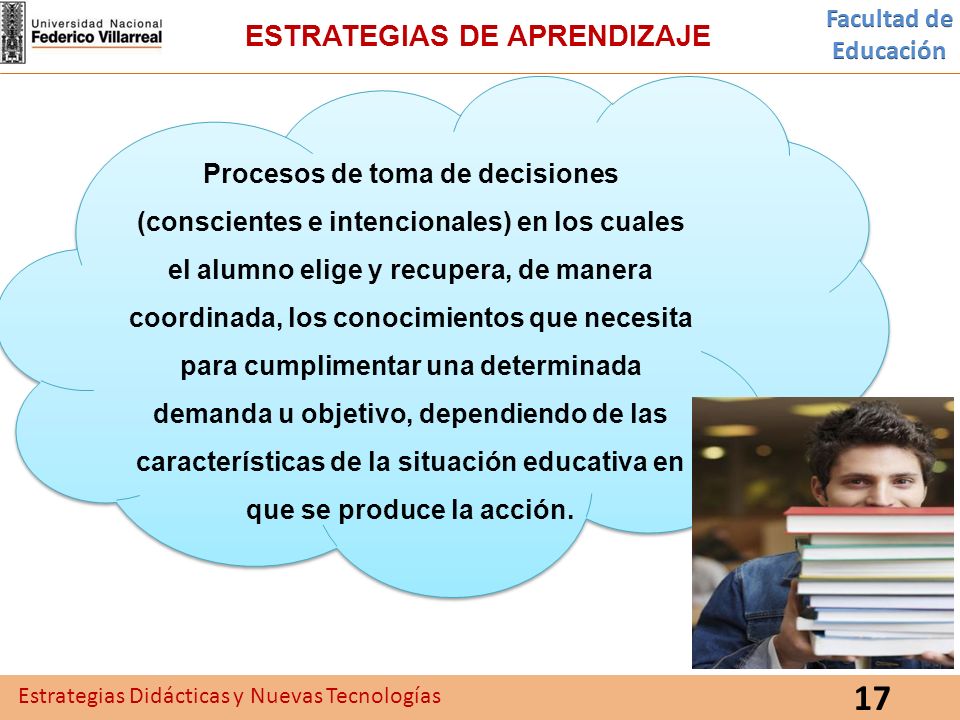 Universidad Nacional
Federico Villarreal

ESTRATEGIAS DE APRENDIZAJE

Facultad de Educación

Procesos de toma de decisiones (conscientes e intencionales) en los cuales el alumno elige y recupera, de manera coordinada, los conocimientos que necesita para cumplimentar una determinada demanda u objetivo, dependiendo de las características de la situación educativa en que se produce la acción.

Estrategias Didácticas y Nuevas Tecnologías

17